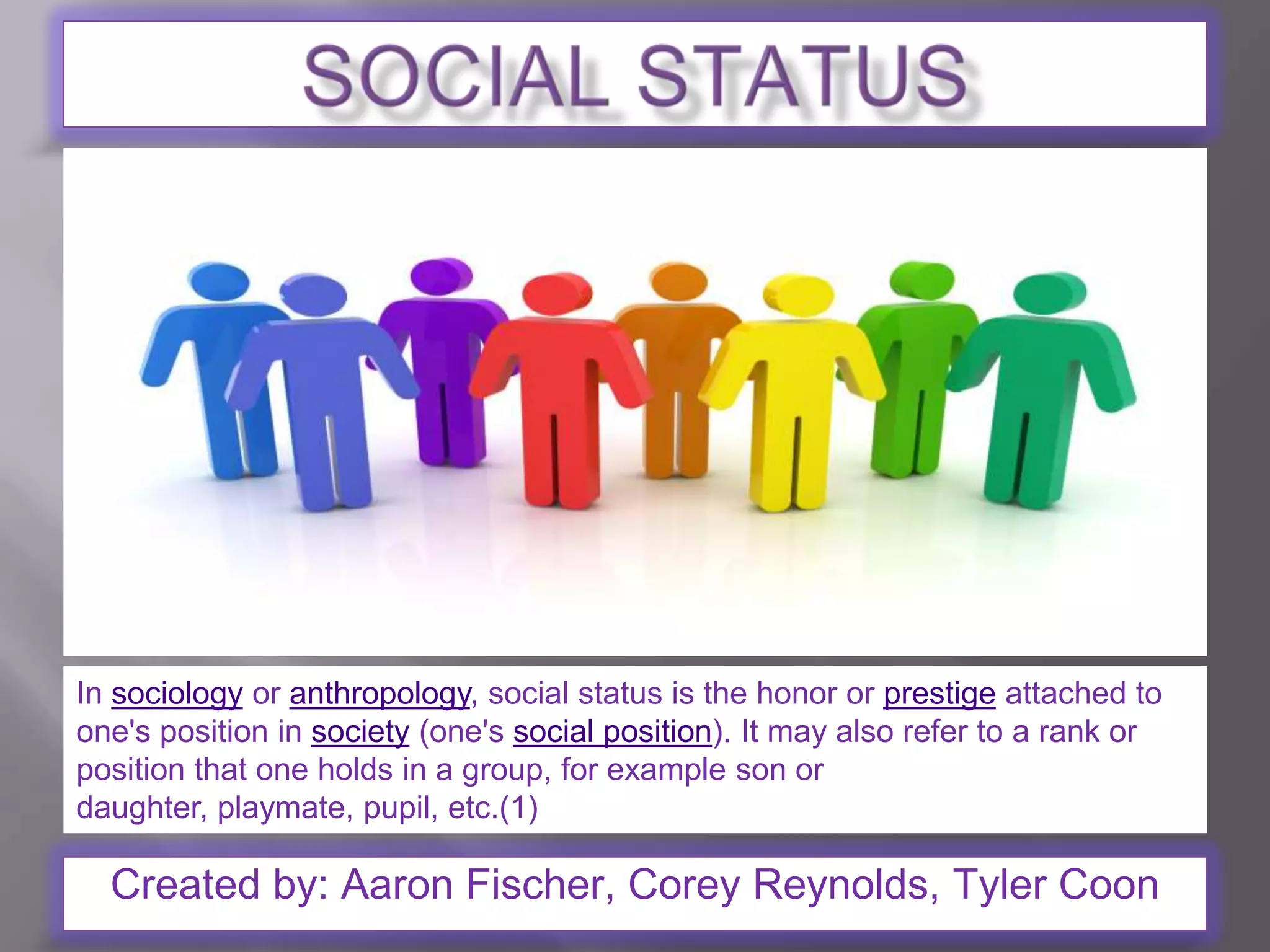 SOCIAL STATUS

In sociology or anthropology, social status is the honor or prestige attached to one's position in society (one's social position). It may also refer to a rank or position that one holds in a group, for example son or daughter, playmate, pupil, etc.(1)

Created by: Aaron Fischer, Corey Reynolds, Tyler Coon